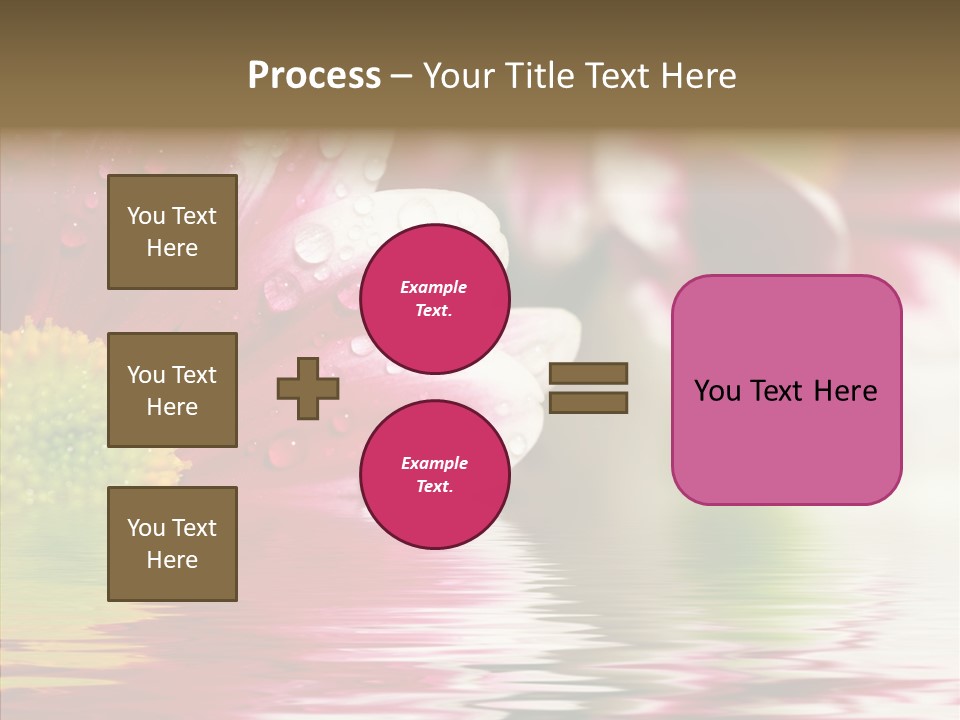 Process – Your Title Text Here

You Text Here

You Text Here

You Text Here

Example Text.

Example Text.

You Text Here